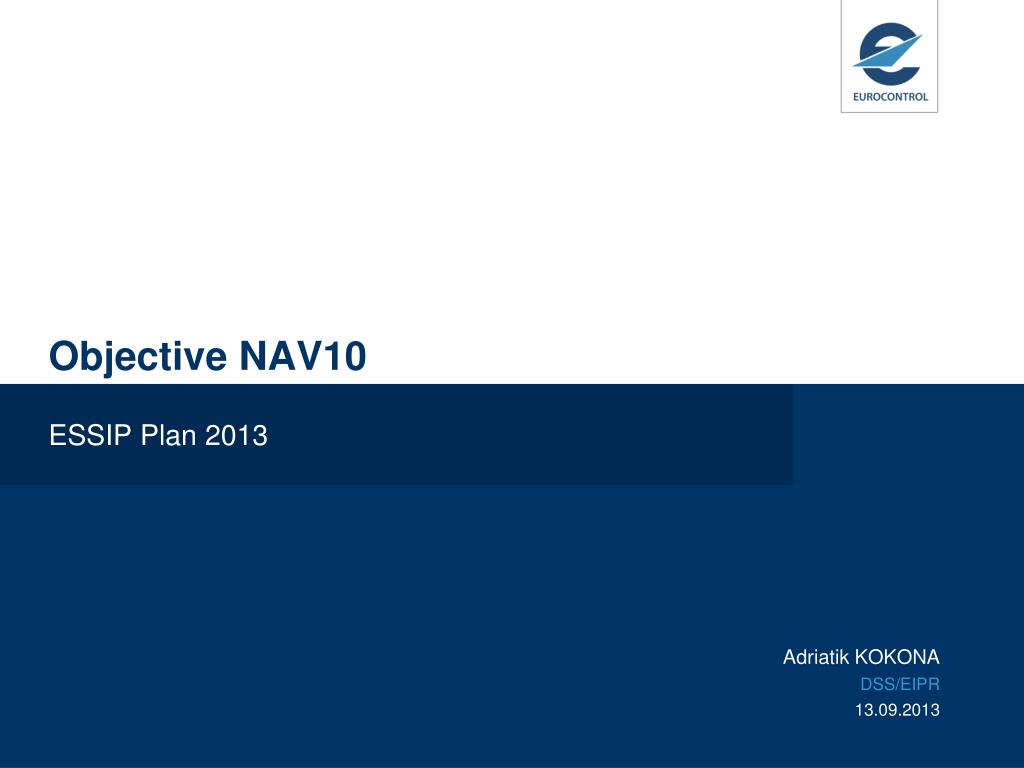 EUROCONTROL

Objective NAV10

ESSIP Plan 2013

Adriatik KOKONA
DSS/EIPR
13.09.2013